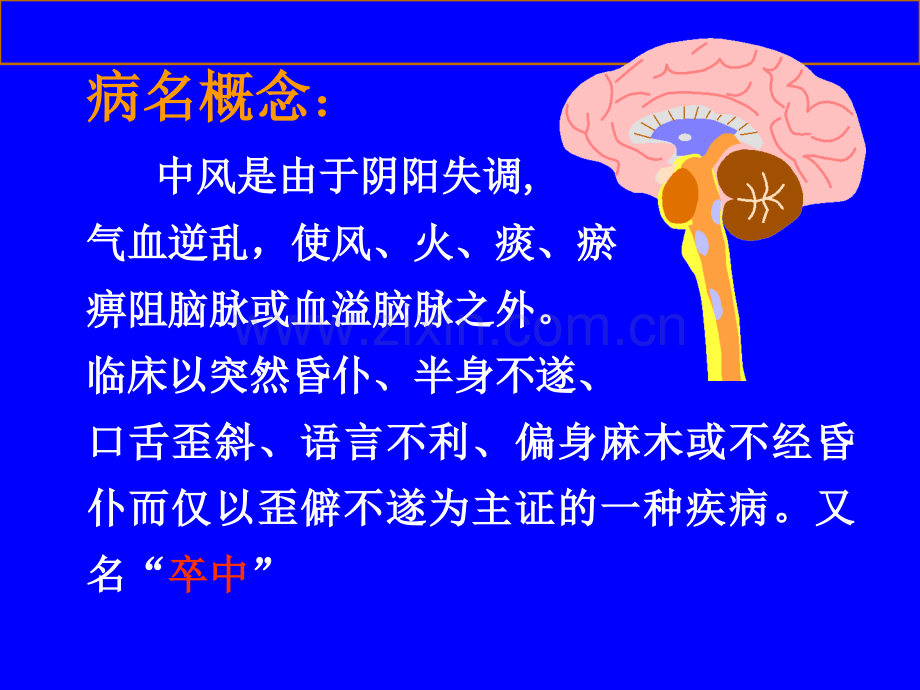 病名概念：

中风是由于阴阳失调，气血逆乱，使风、火、痰、瘀痹阻脑脉或血溢脑脉之外。临床以突然昏仆、半身不遂、口舌歪斜、语言不利、偏身麻木或不经昏仆而仅以歪僻不遂为主证的一种疾病。又名“卒中”

www.zixin.com.cn